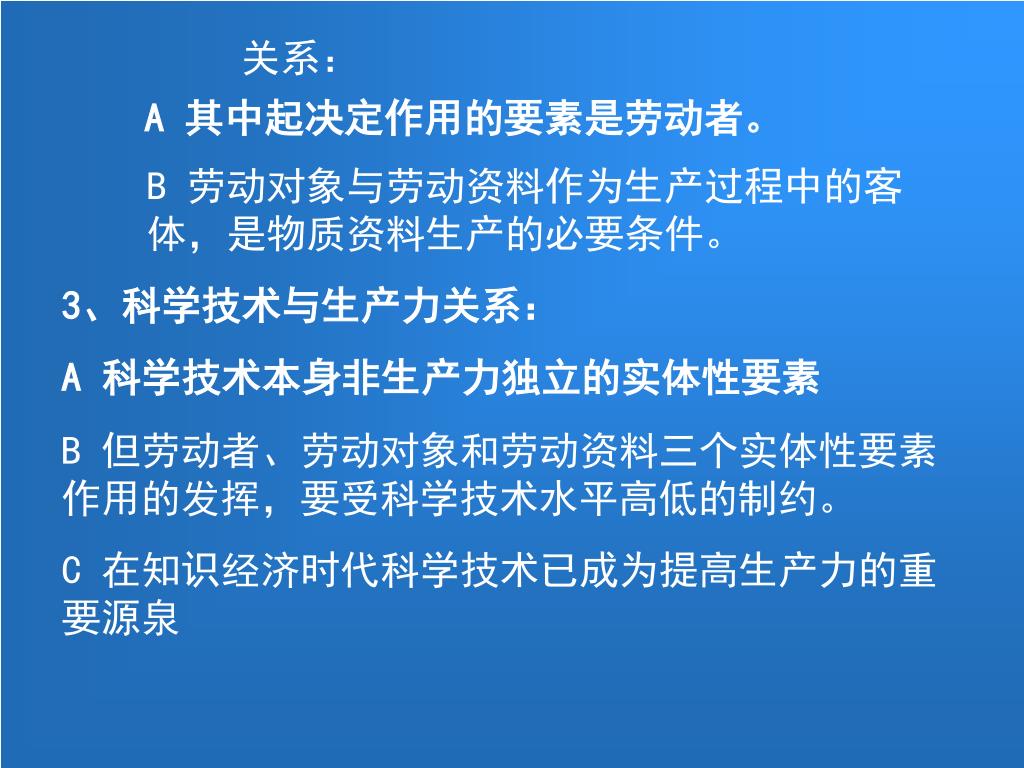 关系：

A 其中起决定作用的要素是劳动者。

B 劳动对象与劳动资料作为生产过程中的客体，是物质资料生产的必要条件。

3、科学技术与生产力关系：

A 科学技术本身非生产力独立的实体性要素

B 但劳动者、劳动对象和劳动资料三个实体性要素作用的发挥，要受科学技术水平高低的制约。

C 在知识经济时代科学技术已成为提高生产力的重要源泉